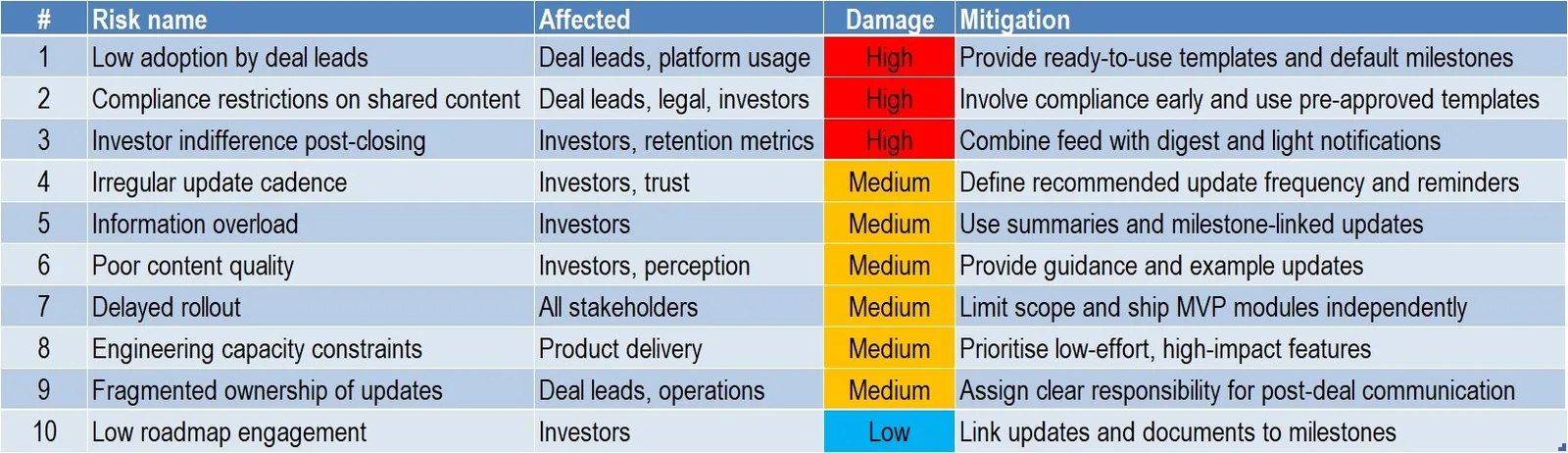 | # | Risk name | Affected | Damage | Mitigation |
|---|---|---|---|---|
| 1 | Low adoption by deal leads | Deal leads, platform usage | High | Provide ready-to-use templates and default milestones |
| 2 | Compliance restrictions on shared content | Deal leads, legal, investors | High | Involve compliance early and use pre-approved templates |
| 3 | Investor indifference post-closing | Investors, retention metrics | High | Combine feed with digest and light notifications |
| 4 | Irregular update cadence | Investors, trust | Medium | Define recommended update frequency and reminders |
| 5 | Information overload | Investors | Medium | Use summaries and milestone-linked updates |
| 6 | Poor content quality | Investors, perception | Medium | Provide guidance and example updates |
| 7 | Delayed rollout | All stakeholders | Medium | Limit scope and ship MVP modules independently |
| 8 | Engineering capacity constraints | Product delivery | Medium | Prioritise low-effort, high-impact features |
| 9 | Fragmented ownership of updates | Deal leads, operations | Medium | Assign clear responsibility for post-deal communication |
| 10 | Low roadmap engagement | Investors | Low | Link updates and documents to milestones |